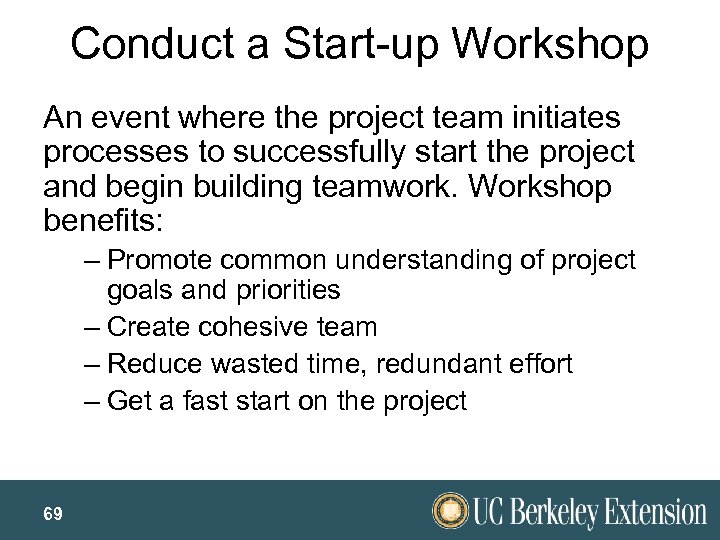 Conduct a Start-up Workshop

An event where the project team initiates processes to successfully start the project and begin building teamwork. Workshop benefits:

– Promote common understanding of project goals and priorities
– Create cohesive team
– Reduce wasted time, redundant effort
– Get a fast start on the project

69

UC Berkeley Extension